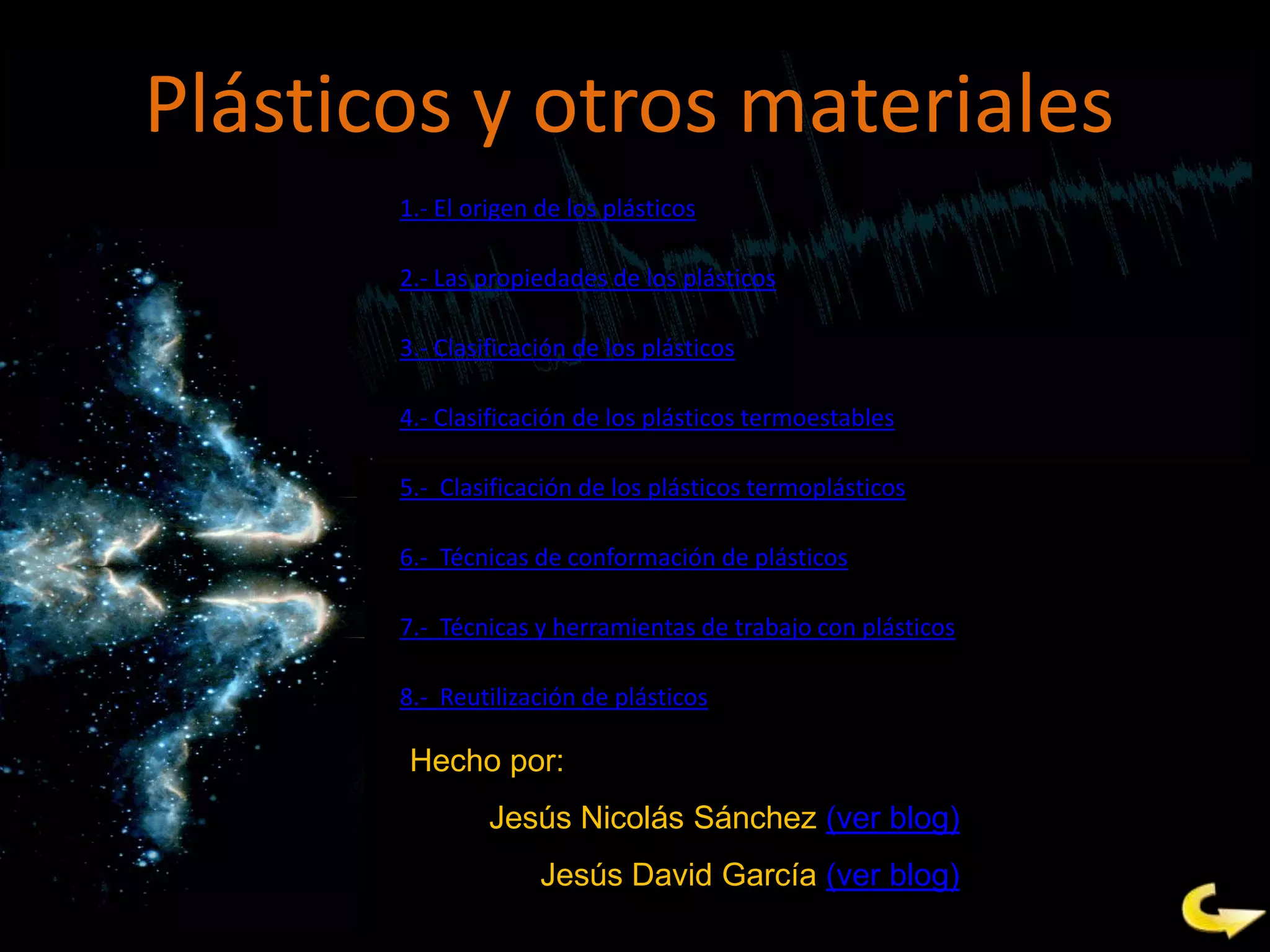 Plásticos y otros materiales

1.- El origen de los plásticos

2.- Las propiedades de los plásticos

3.- Clasificación de los plásticos

4.- Clasificación de los plásticos termoestables

5.- Clasificación de los plásticos termoplásticos

6.- Técnicas de conformación de plásticos

7.- Técnicas y herramientas de trabajo con plásticos

8.- Reutilización de plásticos

Hecho por:

Jesús Nicolás Sánchez (ver blog)

Jesús David García (ver blog)